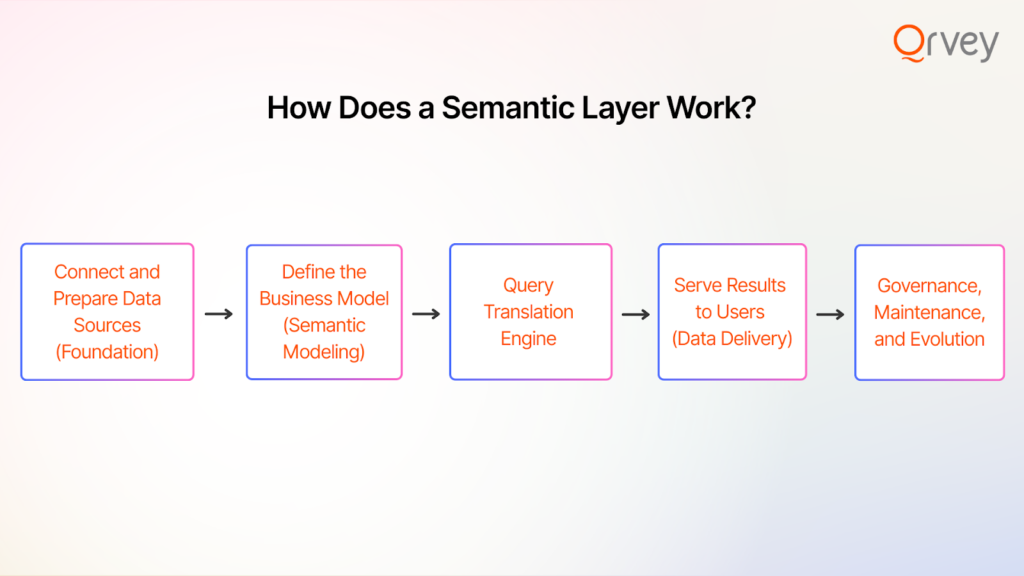 Qrvey

How Does a Semantic Layer Work?

Connect and Prepare Data Sources (Foundation)

Define the Business Model (Semantic Modeling)

Query Translation Engine

Serve Results to Users (Data Delivery)

Governance, Maintenance, and Evolution